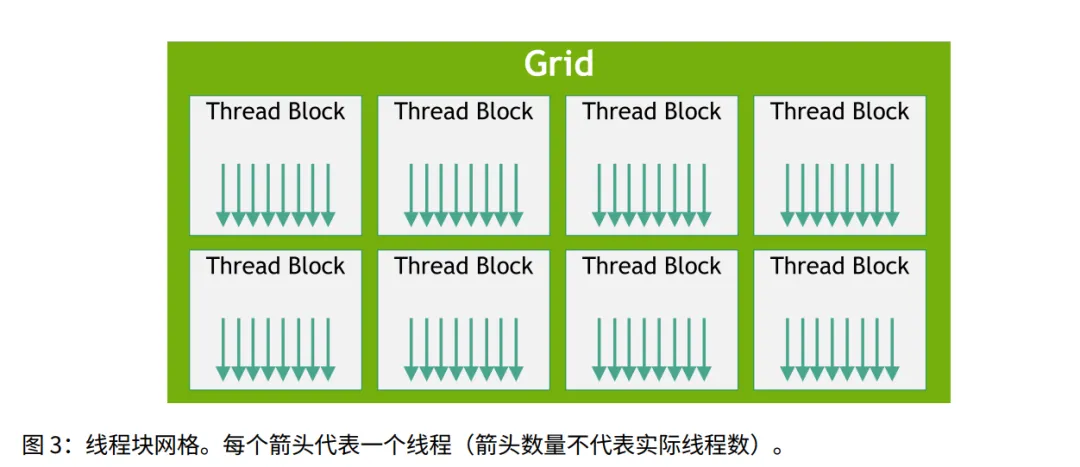 Grid

Thread Block

Thread Block

Thread Block

Thread Block

Thread Block

Thread Block

Thread Block

Thread Block

图 3：线程块网格。每个箭头代表一个线程（箭头数量不代表实际线程数）。